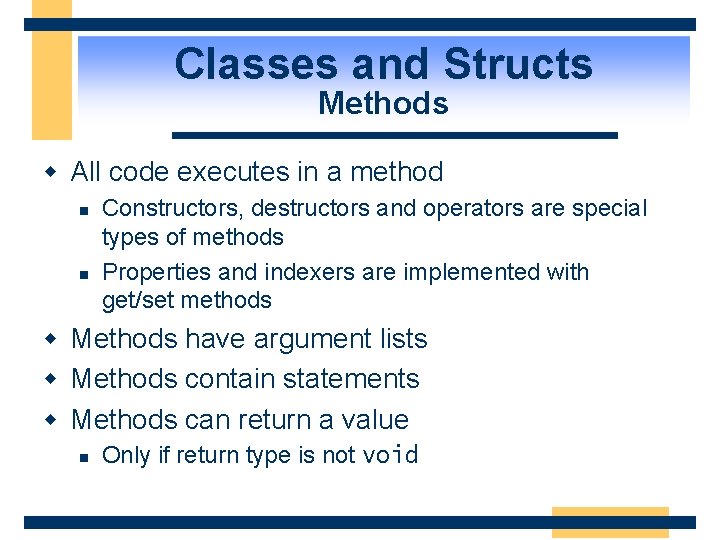 Classes and Structs
Methods

All code executes in a method

Constructors, destructors and operators are special types of methods

Properties and indexers are implemented with get/set methods

Methods have argument lists

Methods contain statements

Methods can return a value

Only if return type is not void